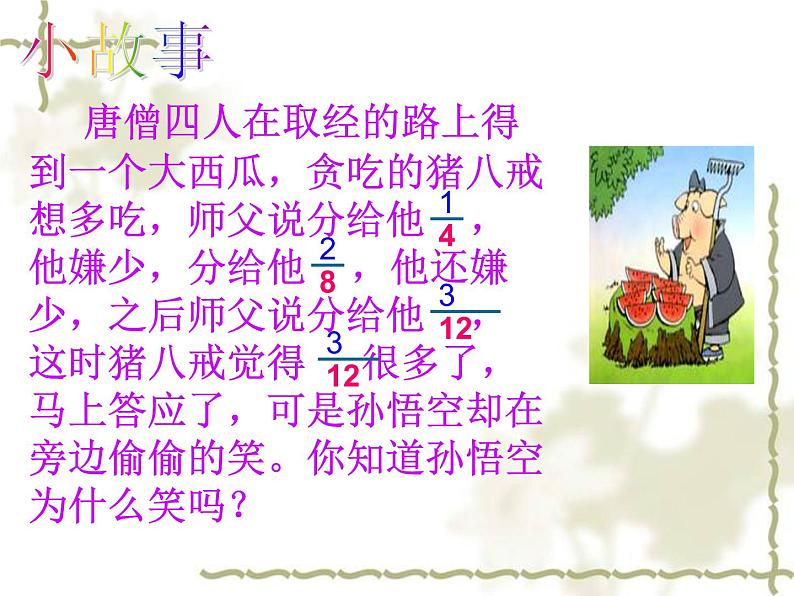 小故事

唐僧四人在取经的路上得到一个大西瓜，贪吃的猪八戒想多吃，师父说分给他$\frac{1}{4}$，他嫌少，分给他$\frac{2}{8}$，他还嫌少，之后师父说分给他$\frac{3}{12}$，这时猪八戒觉得$\frac{3}{12}$很多了，马上答应了，可是孙悟空却在旁边偷偷的笑。你知道孙悟空为什么笑吗？